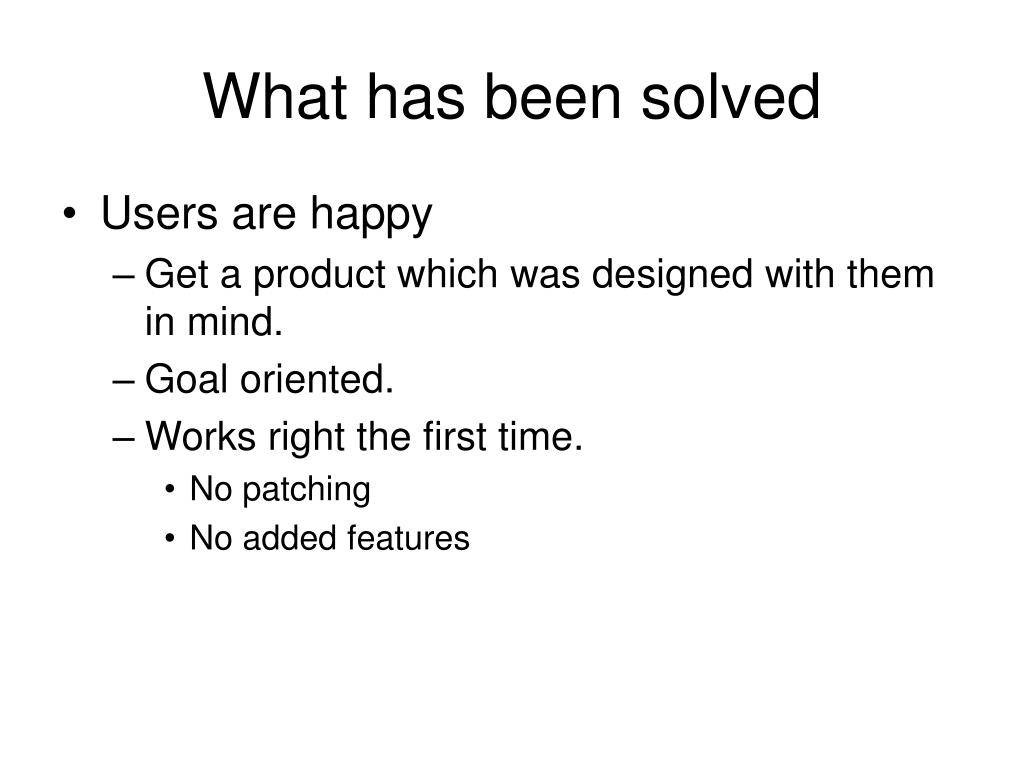 What has been solved

• Users are happy
– Get a product which was designed with them in mind.
– Goal oriented.
– Works right the first time.
• No patching
• No added features